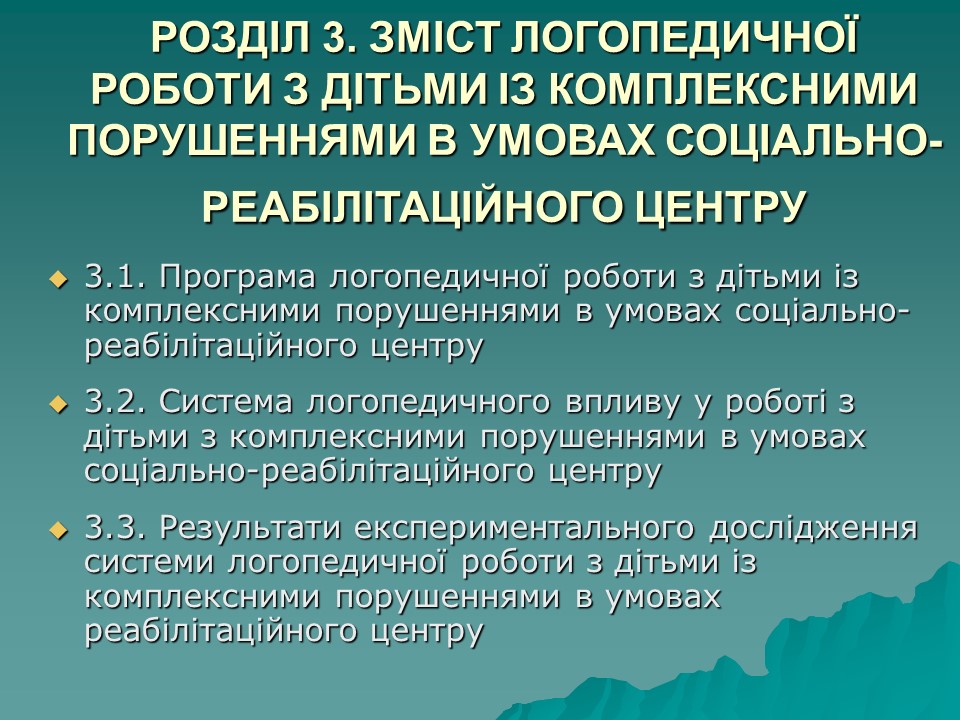 РОЗДІЛ 3. ЗМІСТ ЛОГОПЕДИЧНОЇ РОБОТИ З ДІТЬМИ ІЗ КОМПЛЕКСНИМИ ПОРУШЕННЯМИ В УМОВАХ СОЦІАЛЬНО-РЕАБІЛІТАЦІЙНОГО ЦЕНТРУ

3.1. Програма логопедичної роботи з дітьми із комплексними порушеннями в умовах соціально-реабілітаційного центру

3.2. Система логопедичного впливу у роботі з дітьми з комплексними порушеннями в умовах соціально-реабілітаційного центру

3.3. Результати експериментального дослідження системи логопедичної роботи з дітьми із комплексними порушеннями в умовах реабілітаційного центру